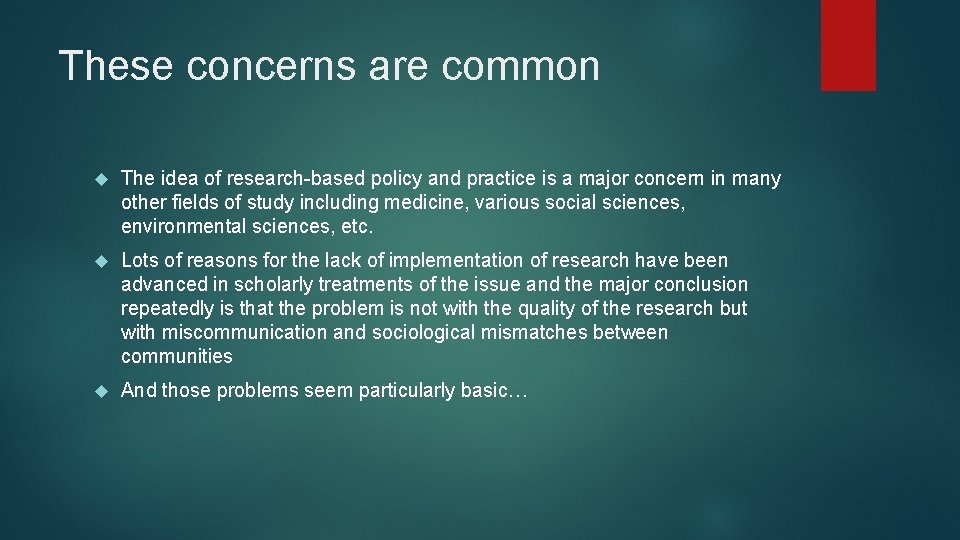 These concerns are common

The idea of research-based policy and practice is a major concern in many other fields of study including medicine, various social sciences, environmental sciences, etc.

Lots of reasons for the lack of implementation of research have been advanced in scholarly treatments of the issue and the major conclusion repeatedly is that the problem is not with the quality of the research but with miscommunication and sociological mismatches between communities

And those problems seem particularly basic…